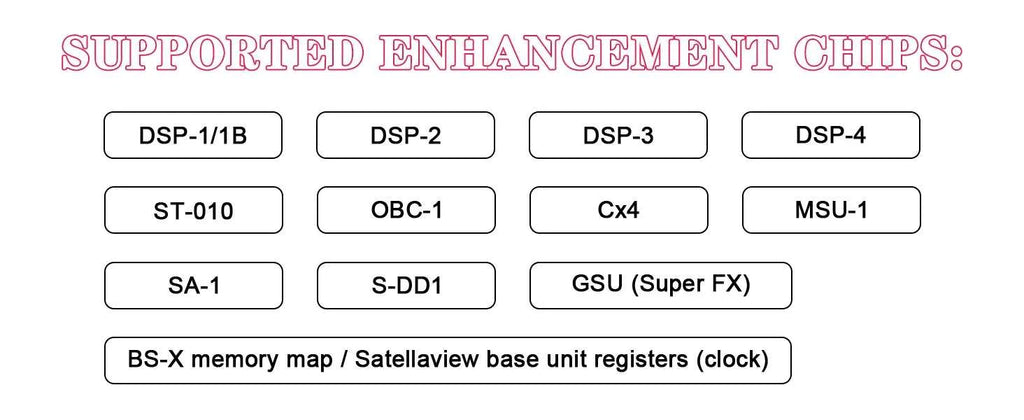 SUPPORTED ENHANCEMENT CHIPS:

DSP-1/1B

DSP-2

DSP-3

DSP-4

ST-010

OBC-1

Cx4

MSU-1

SA-1

S-DD1

GSU (Super FX)

BS-X memory map / Satellaview base unit registers (clock)